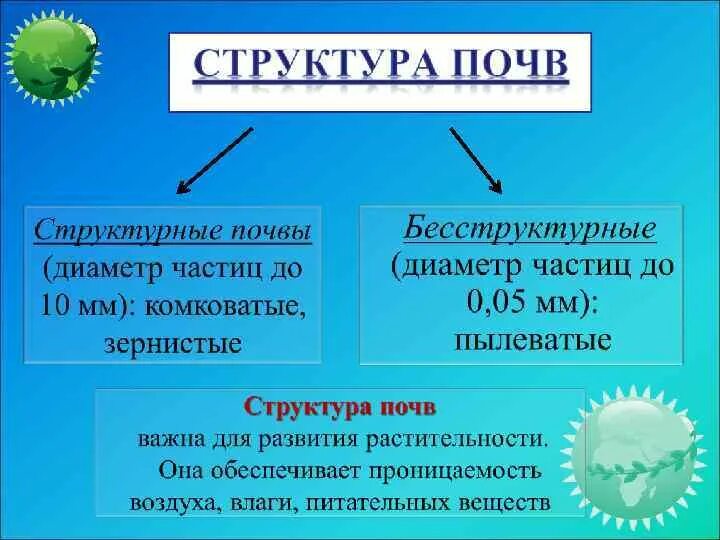 СТРУКТУРА ПОЧВ

Структурные почвы (диаметр частиц до 10 мм): комковатые, зернистые

Бесструктурные (диаметр частиц до 0,05 мм): пылеватые

Структура почв важна для развития растительности. Она обеспечивает проницаемость воздуха, влаги, питательных веществ